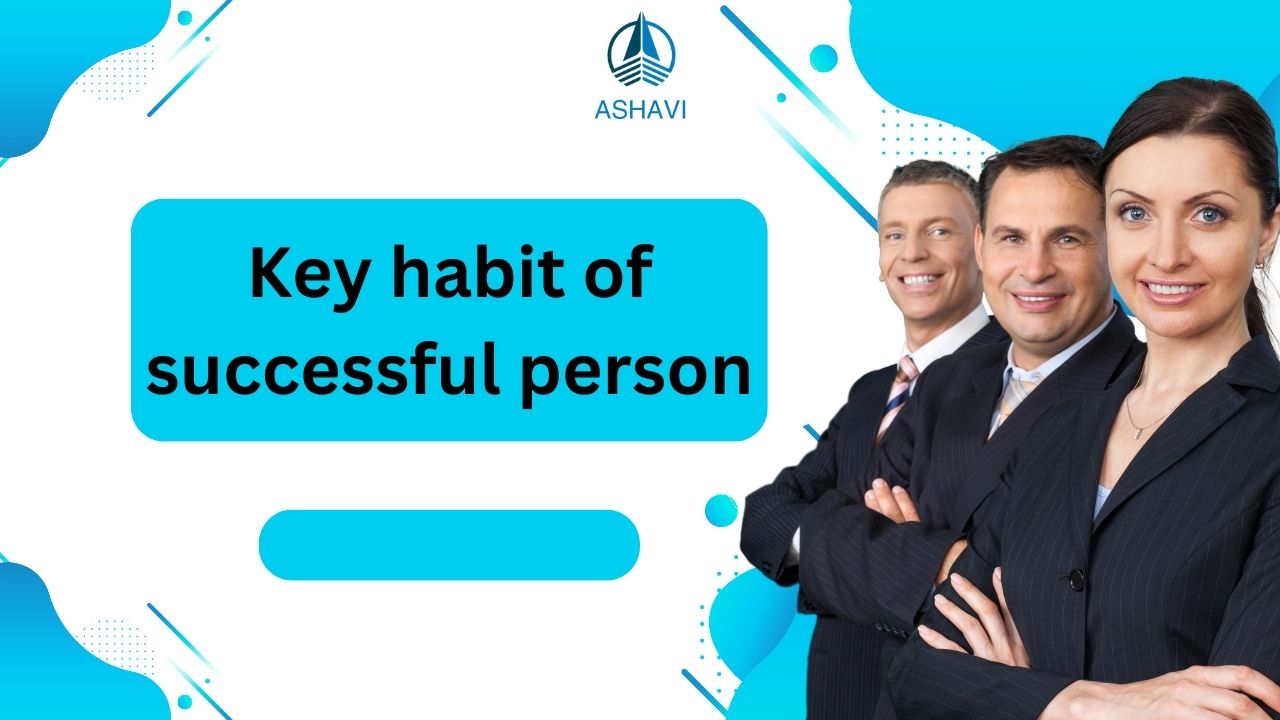 ASHAVI

Key habit of successful person